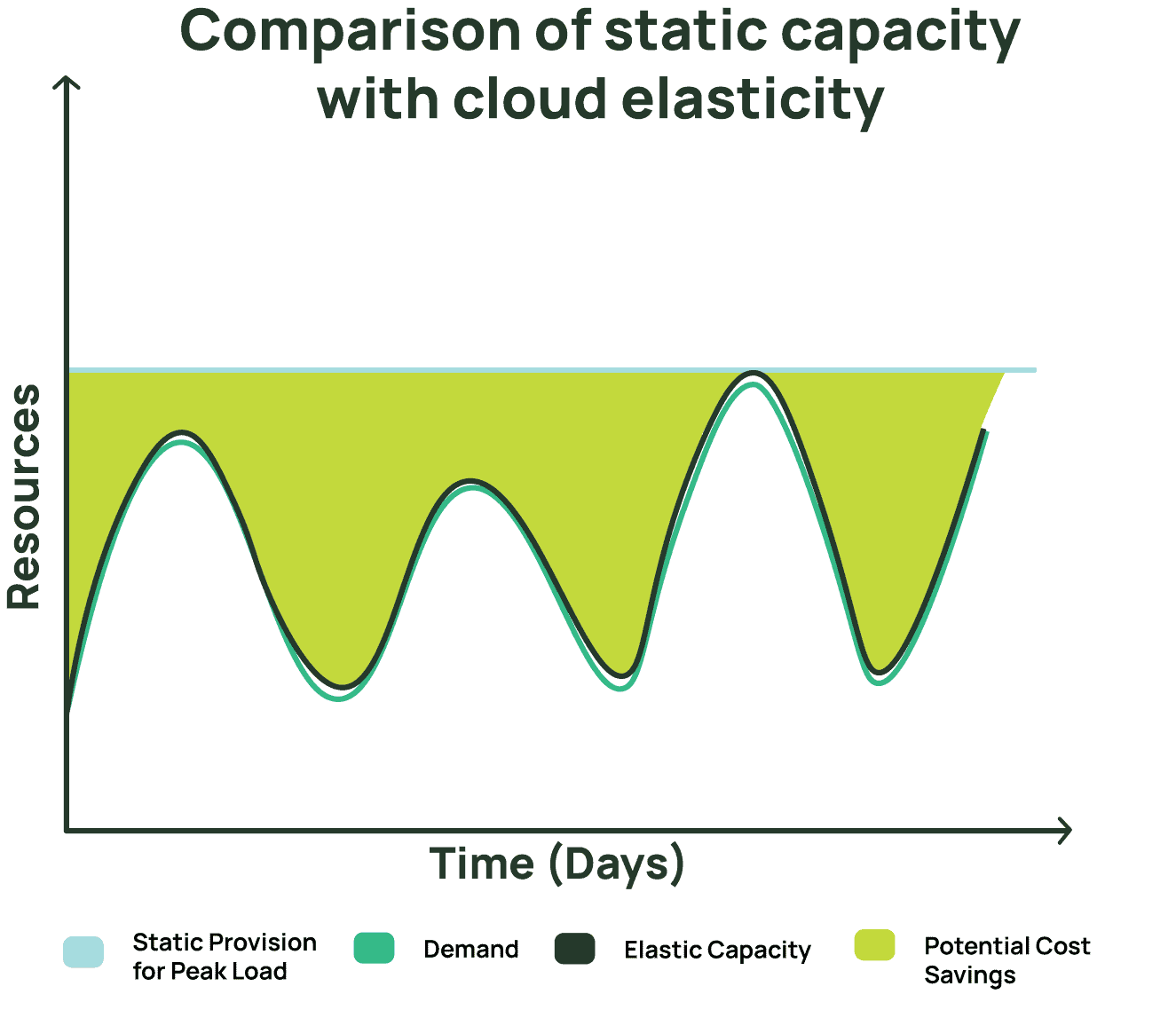 Comparison of static capacity with cloud elasticity

Resources

Time (Days)

Static Provision for Peak Load

Demand

Elastic Capacity

Potential Cost Savings